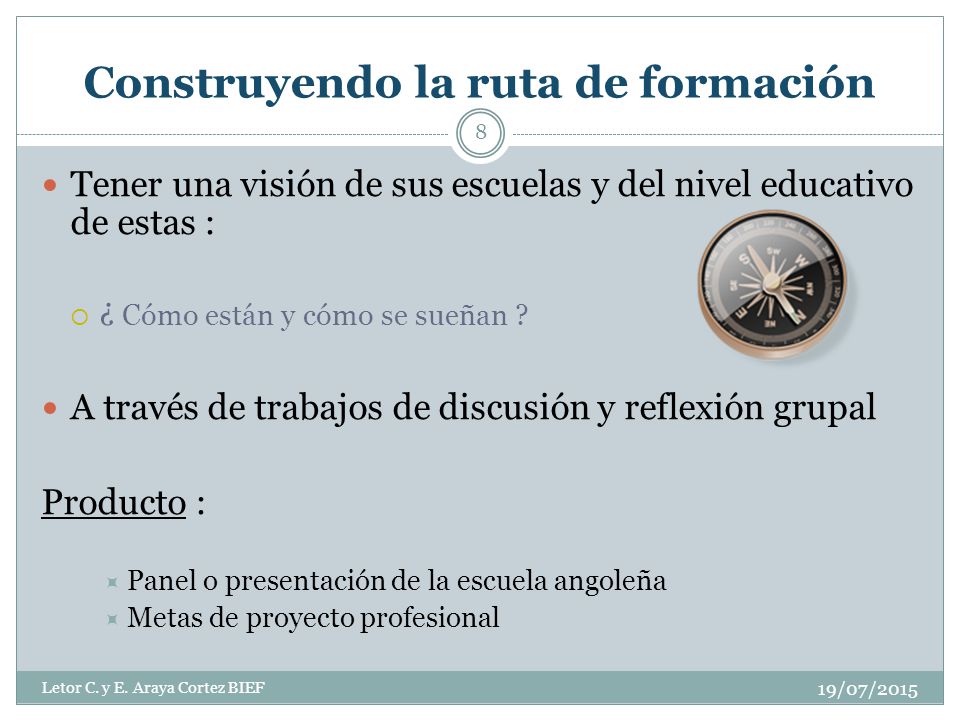 Construyendo la ruta de formación

8

Tener una visión de sus escuelas y del nivel educativo de estas :

¿ Cómo están y cómo se sueñan ?

A través de trabajos de discusión y reflexión grupal

Producto :

Panel o presentación de la escuela angoleña

Metas de proyecto profesional

Letor C. y E. Araya Cortez BIEF

19/07/2015